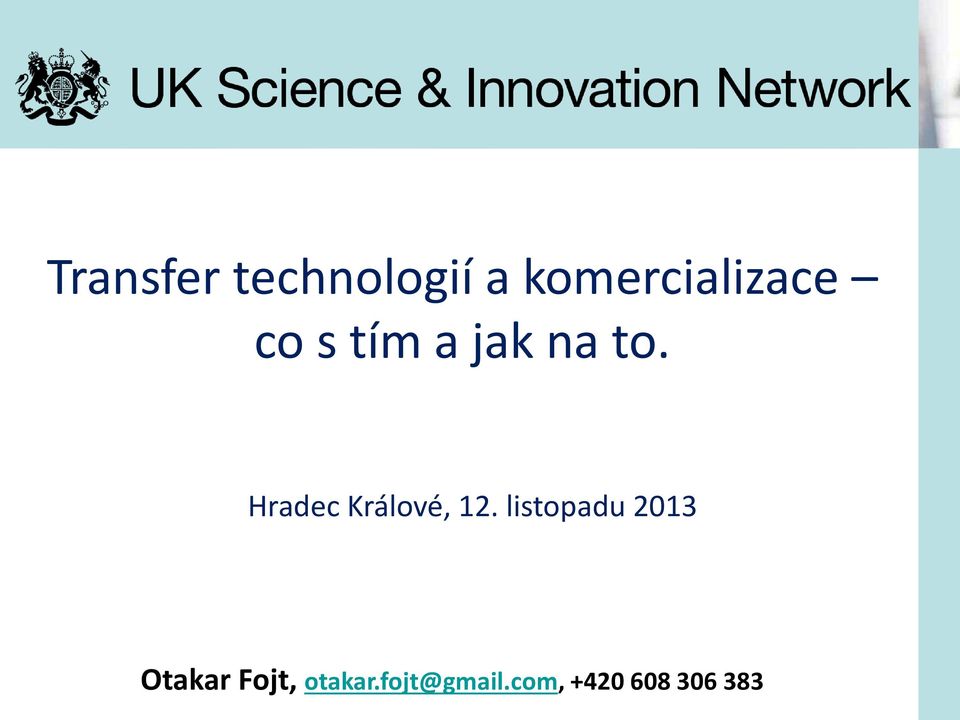 UK Science & Innovation Network

Transfer technologií a komercializace – co s tím a jak na to.

Hradec Králové, 12. listopadu 2013

Otakar Fojt, otakar.fojt@gmail.com, +420 608 306 383